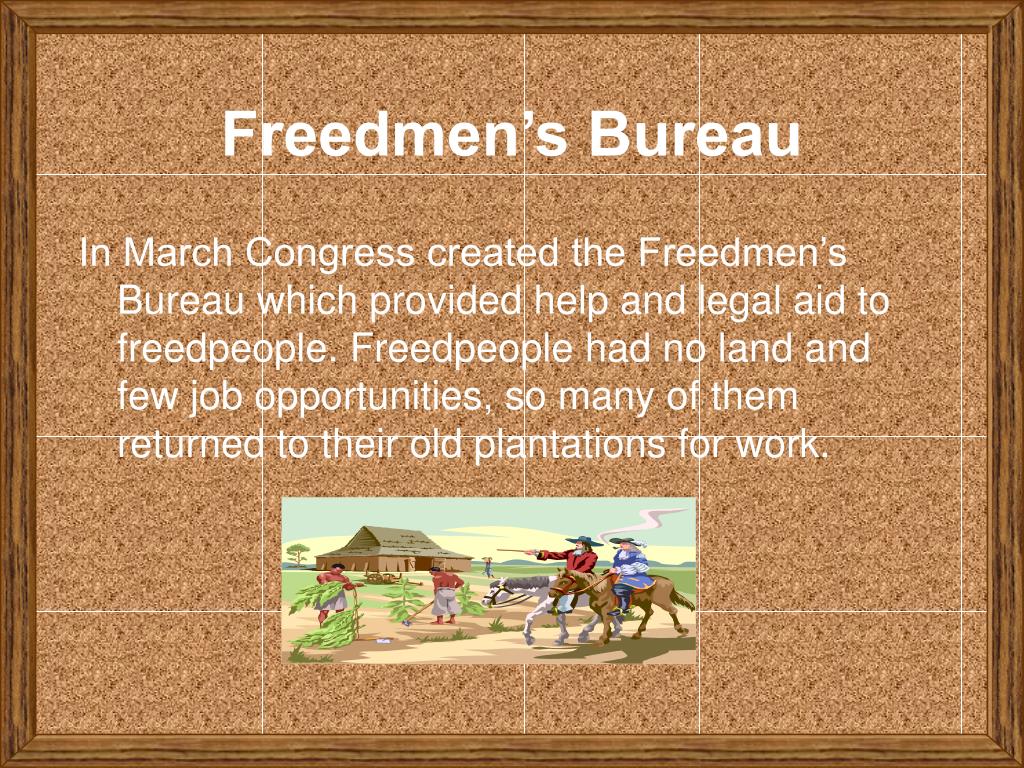 Freedmen’s Bureau

In March Congress created the Freedmen’s Bureau which provided help and legal aid to freedpeople. Freedpeople had no land and few job opportunities, so many of them returned to their old plantations for work.